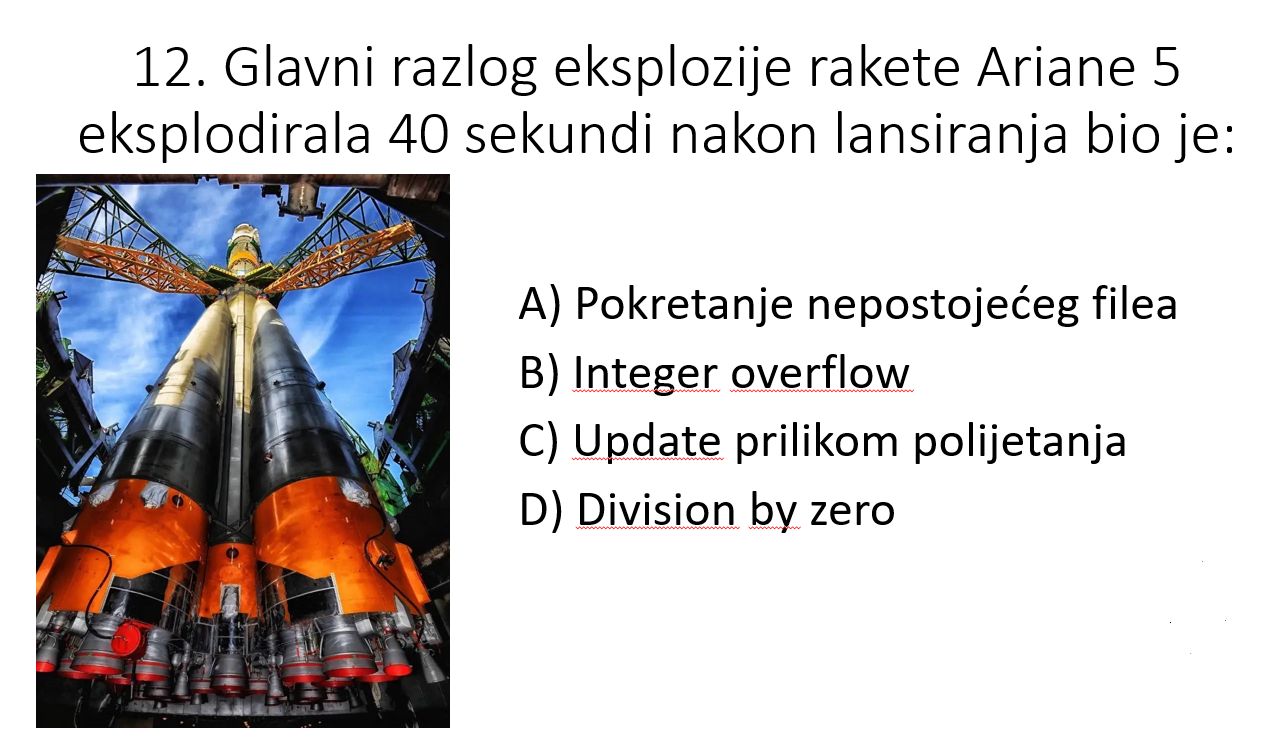 12. Glavni razlog eksplozije rakete Ariane 5 eksplodirala 40 sekundi nakon lansiranja bio je:

A) Pokretanje nepostojećeg filea
B) Integer overflow
C) Update prilikom polijetanja
D) Division by zero